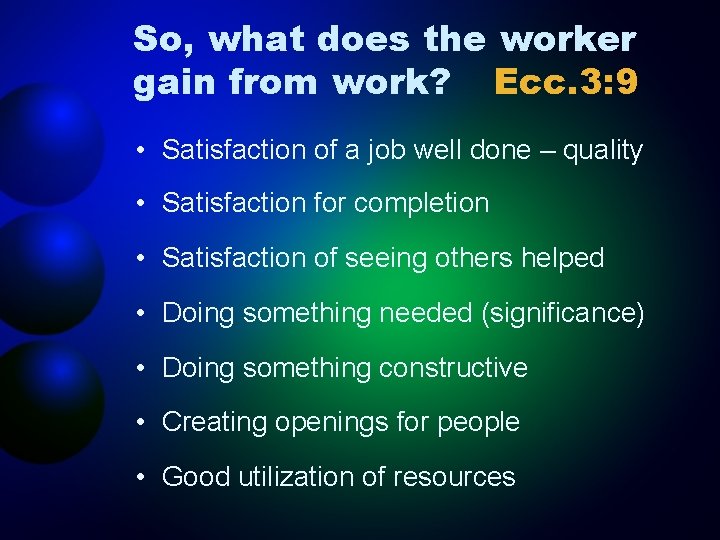 So, what does the worker gain from work? Ecc.3:9

• Satisfaction of a job well done – quality
• Satisfaction for completion
• Satisfaction of seeing others helped
• Doing something needed (significance)
• Doing something constructive
• Creating openings for people
• Good utilization of resources